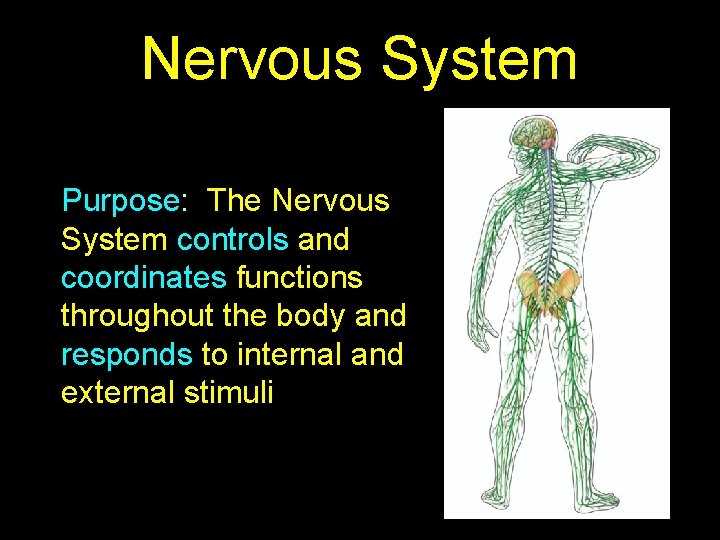 Nervous System

Purpose: The Nervous System controls and coordinates functions throughout the body and responds to internal and external stimuli